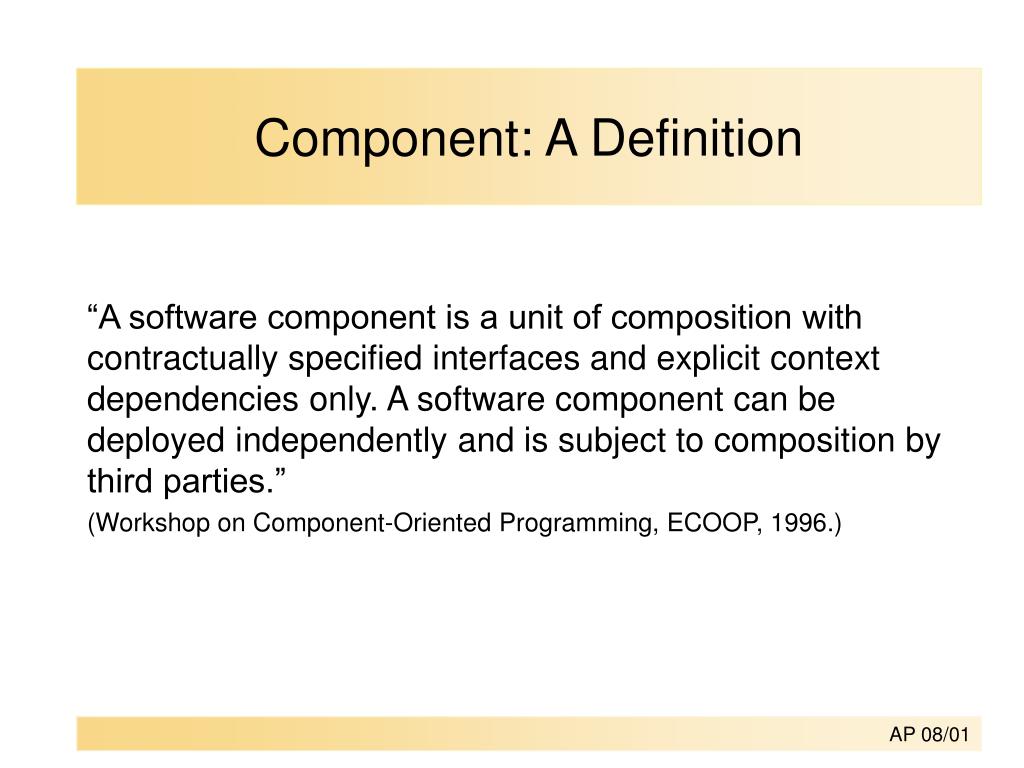 Component: A Definition

“A software component is a unit of composition with contractually specified interfaces and explicit context dependencies only. A software component can be deployed independently and is subject to composition by third parties.”

(Workshop on Component-Oriented Programming, ECOOP, 1996.)

AP 08/01